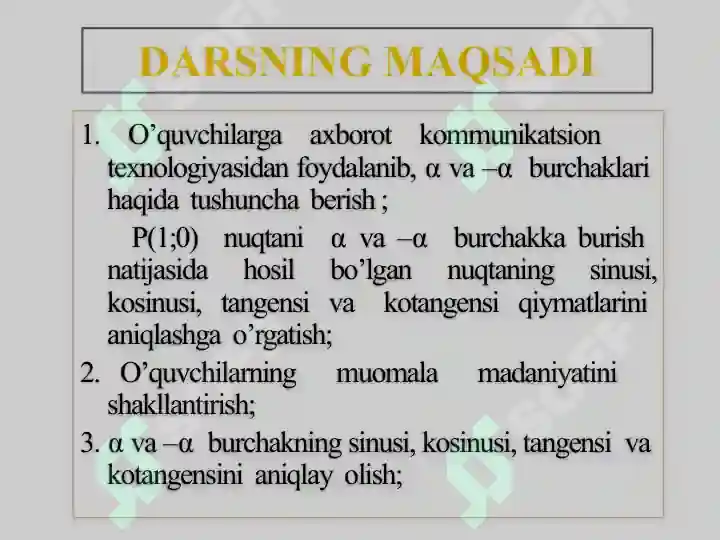 DARSNING MAQSADI

1. O’quvchilarga axborot kommunikatsion texnologiyasidan foydalanib, $\alpha$ va $-\alpha$ burchaklari haqida tushuncha berish ;

P(1;0) nuqtani $\alpha$ va $-\alpha$ burchakka burish natijasida hosil bo’lgan nuqtaning sinusi, kosinusi, tangensi va kotangensi qiymatlarini aniqlashga o’rgatish;

2. O’quvchilarning muomala madaniyatini shakllantirish;

3. $\alpha$ va $-\alpha$ burchakning sinusi, kosinusi, tangensi va kotangensini aniqlay olish;